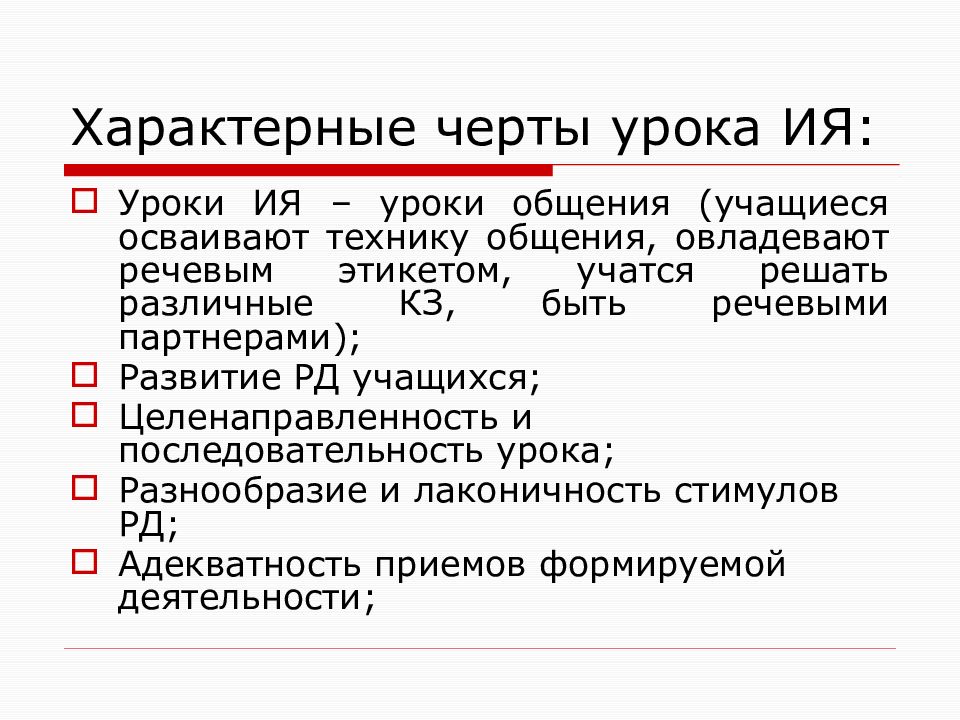 Характерные черты урока ИЯ:

Уроки ИЯ – уроки общения (учащиеся осваивают технику общения, овладевают речевым этикетом, учатся решать различные КЗ, быть речевыми партнерами);

Развитие РД учащихся;

Целенаправленность и последовательность урока;

Разнообразие и лаконичность стимулов РД;

Адекватность приемов формируемой деятельности;